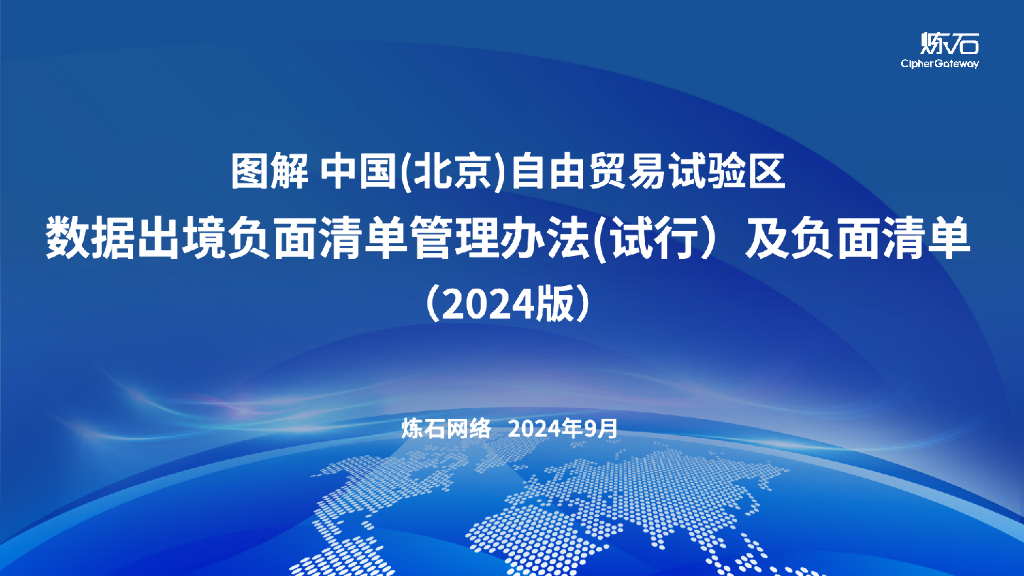 炼石
CipherGateway

图解 中国(北京)自由贸易试验区
数据出境负面清单管理办法(试行）及负面清单
（2024版）

炼石网络 2024年9月